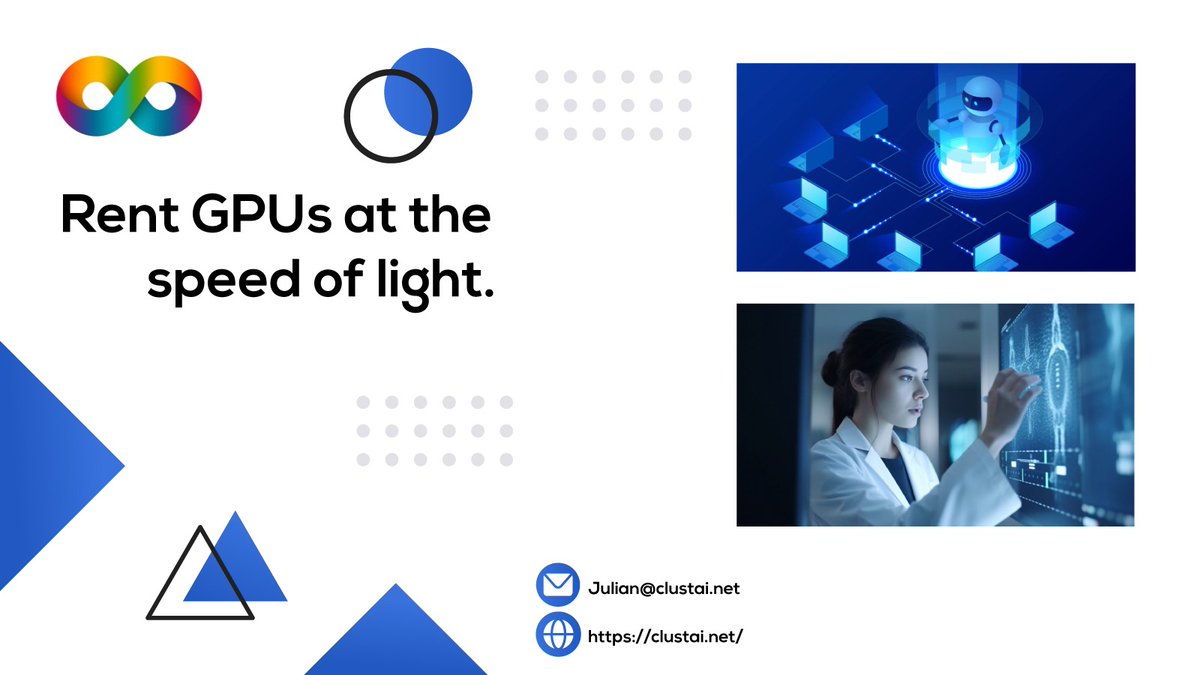 Rent GPUs at the speed of light.

Julian@clustai.net

https://clustai.net/